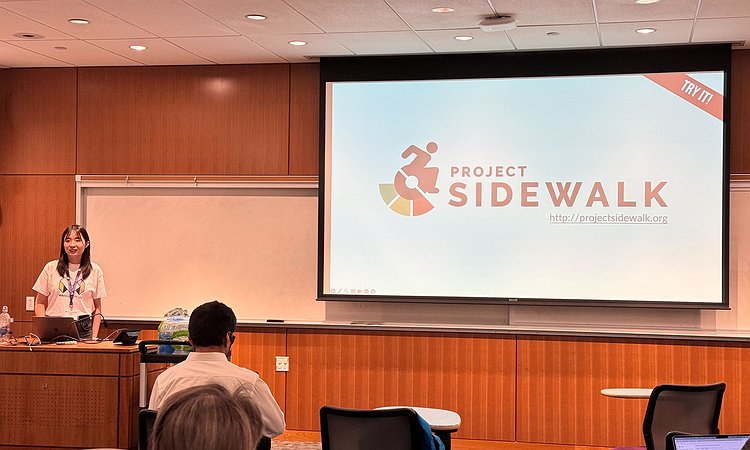 TRY IT!

PROJECT
SIDEWALK
http://projectsidewalk.org